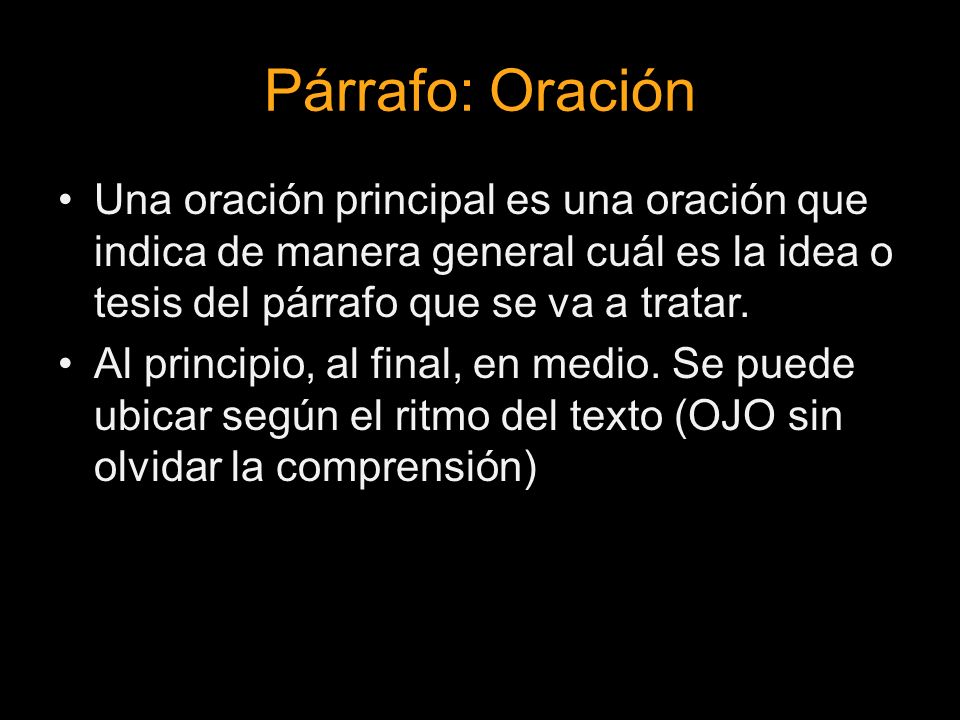 Párrafo: Oración

• Una oración principal es una oración que indica de manera general cuál es la idea o tesis del párrafo que se va a tratar.

• Al principio, al final, en medio. Se puede ubicar según el ritmo del texto (OJO sin olvidar la comprensión)